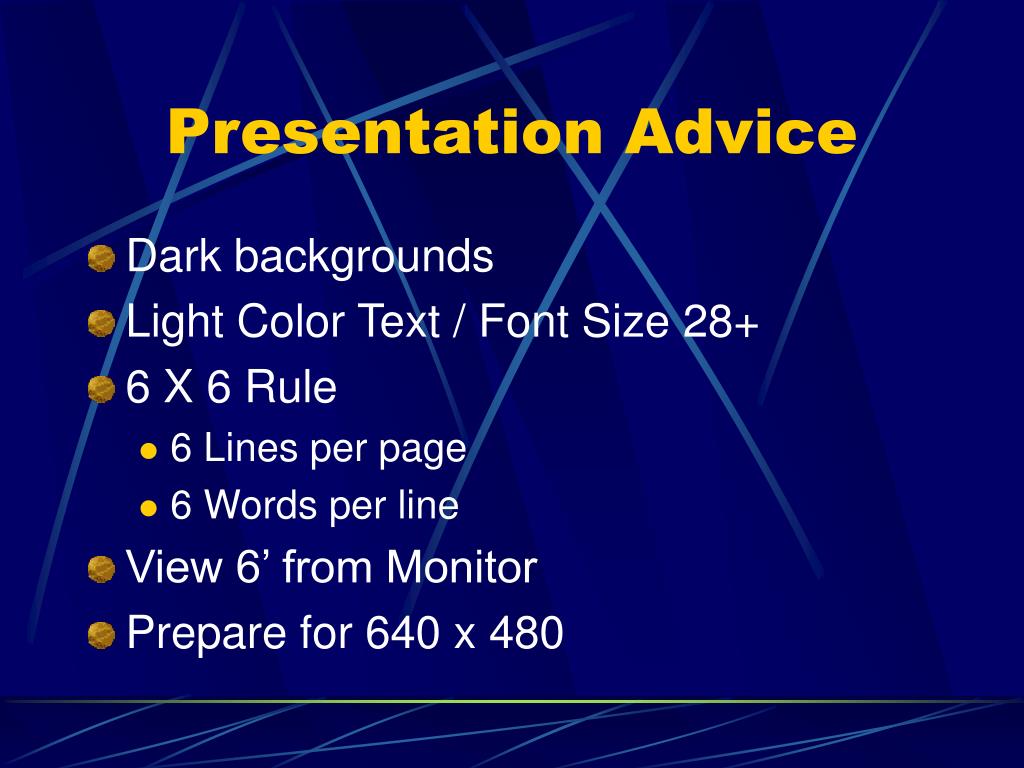 Presentation Advice

Dark backgrounds
Light Color Text / Font Size 28+
6 X 6 Rule
6 Lines per page
6 Words per line
View 6’ from Monitor
Prepare for 640 x 480